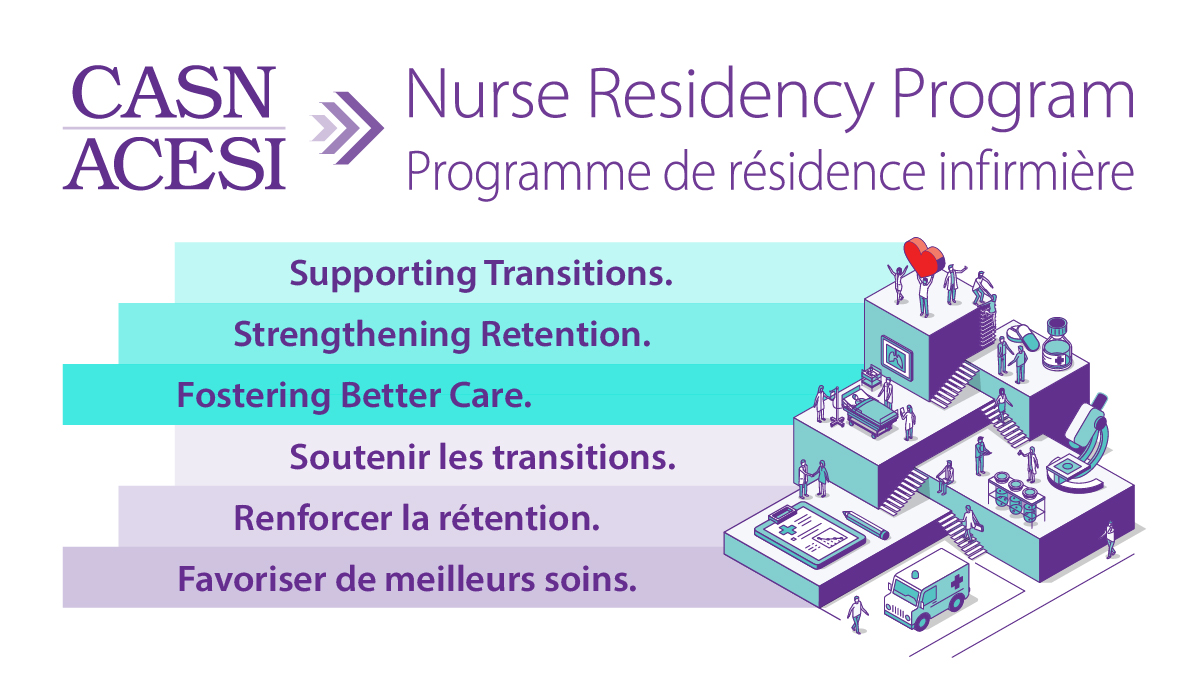 CASN
ACESI

Nurse Residency Program
Programme de résidence infirmière

Supporting Transitions.
Strengthening Retention.
Fostering Better Care.
Soutenir les transitions.
Renforcer la rétention.
Favoriser de meilleurs soins.